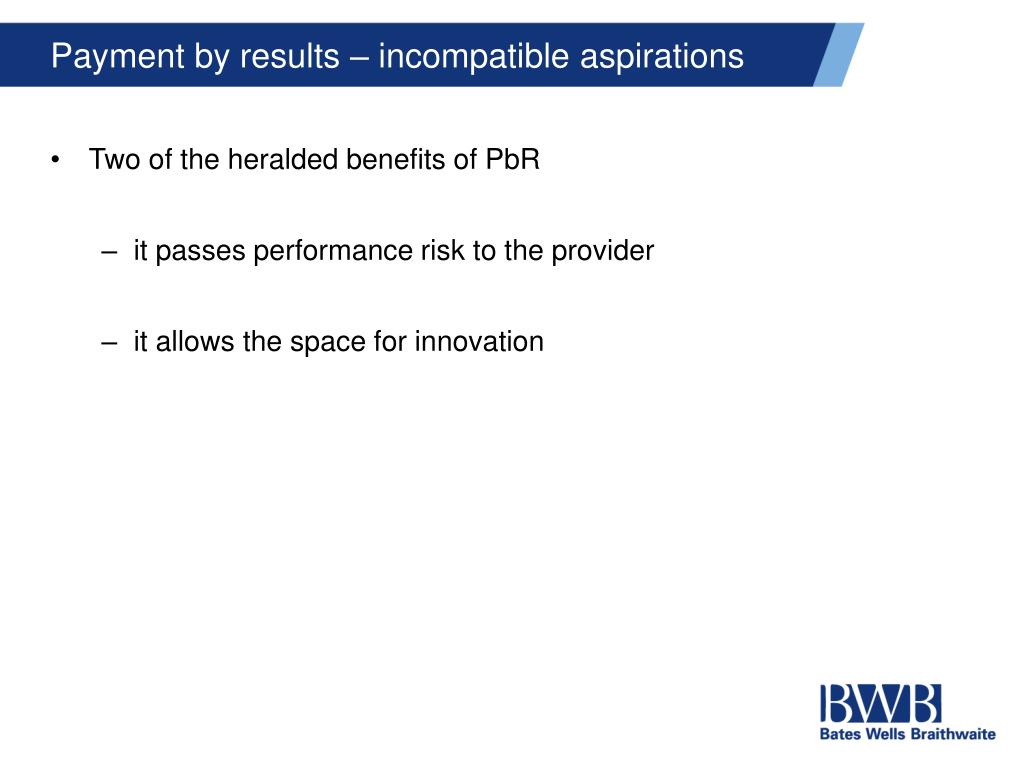 Payment by results – incompatible aspirations

• Two of the heralded benefits of PbR

– it passes performance risk to the provider

– it allows the space for innovation

BWB
Bates Wells Braithwaite